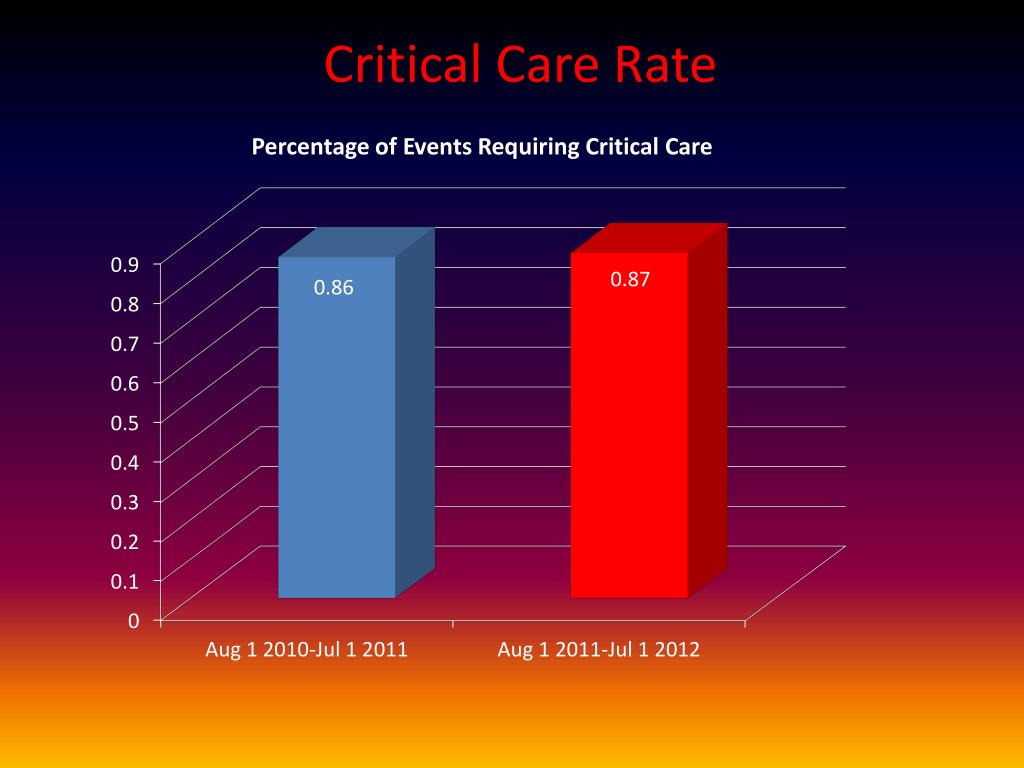 Critical Care Rate

Percentage of Events Requiring Critical Care

0.9
0.8
0.7
0.6
0.5
0.4
0.3
0.2
0.1
0

0.86
0.87

Aug 1 2010-Jul 1 2011
Aug 1 2011-Jul 1 2012